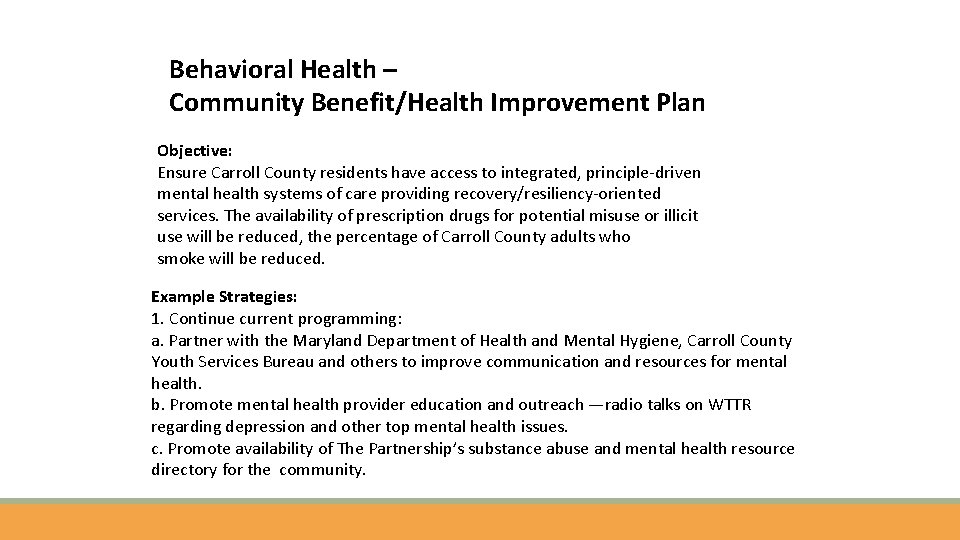 Behavioral Health –
Community Benefit/Health Improvement Plan

Objective:
Ensure Carroll County residents have access to integrated, principle-driven mental health systems of care providing recovery/resiliency-oriented services. The availability of prescription drugs for potential misuse or illicit use will be reduced, the percentage of Carroll County adults who smoke will be reduced.

Example Strategies:
1. Continue current programming:
a. Partner with the Maryland Department of Health and Mental Hygiene, Carroll County Youth Services Bureau and others to improve communication and resources for mental health.
b. Promote mental health provider education and outreach —radio talks on WTTR regarding depression and other top mental health issues.
c. Promote availability of The Partnership's substance abuse and mental health resource directory for the community.